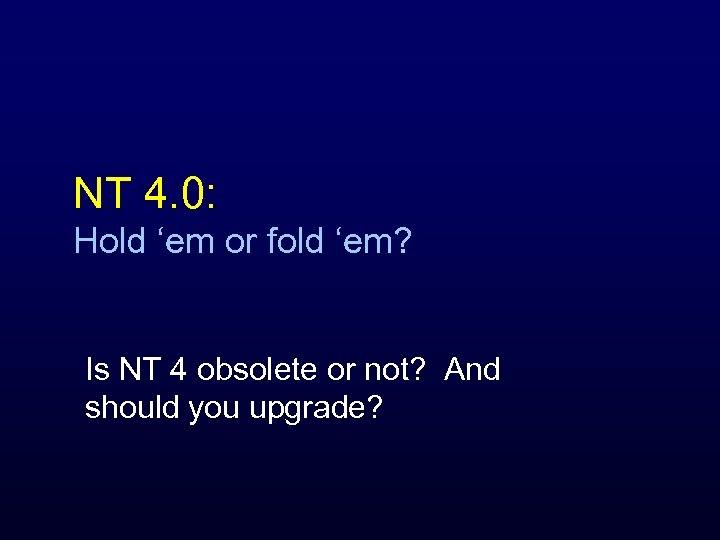 NT 4.0:
Hold ‘em or fold ‘em?

Is NT 4 obsolete or not? And should you upgrade?